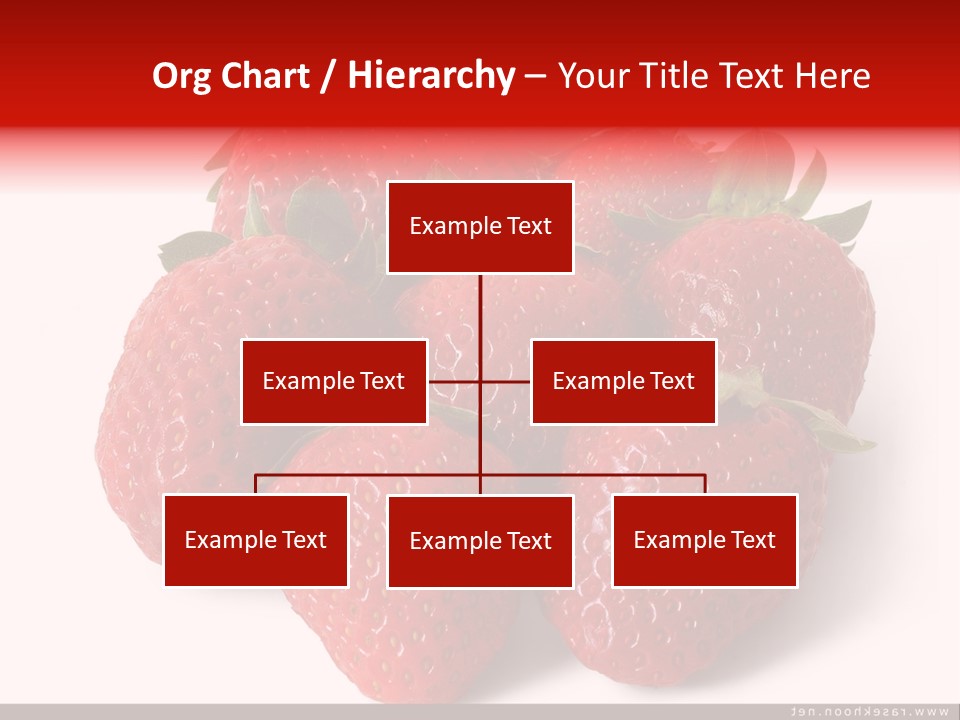 Org Chart / Hierarchy – Your Title Text Here

Example Text

Example Text

Example Text

Example Text

Example Text

Example Text

www.rasekhoon.net